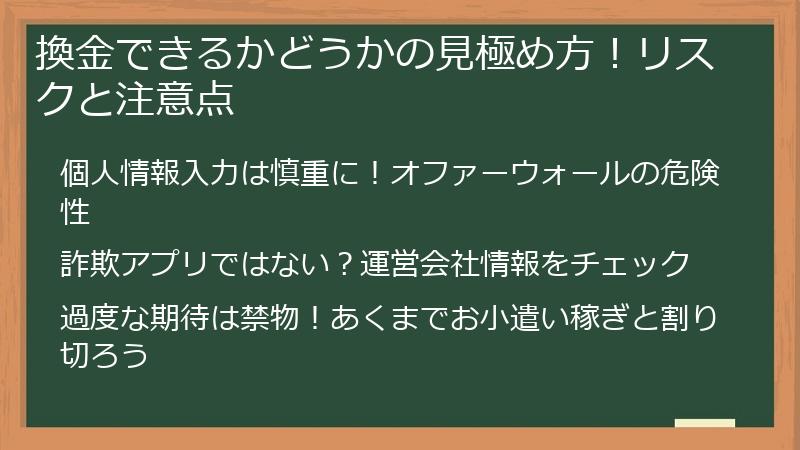 換金できるかどうかの見極め方！リスクと注意点

個人情報入力は慎重に！オファーウォールの危険性

詐欺アプリではない？運営会社情報をチェック

過度な期待は禁物！あくまでお小遣い稼ぎと割り切ろう